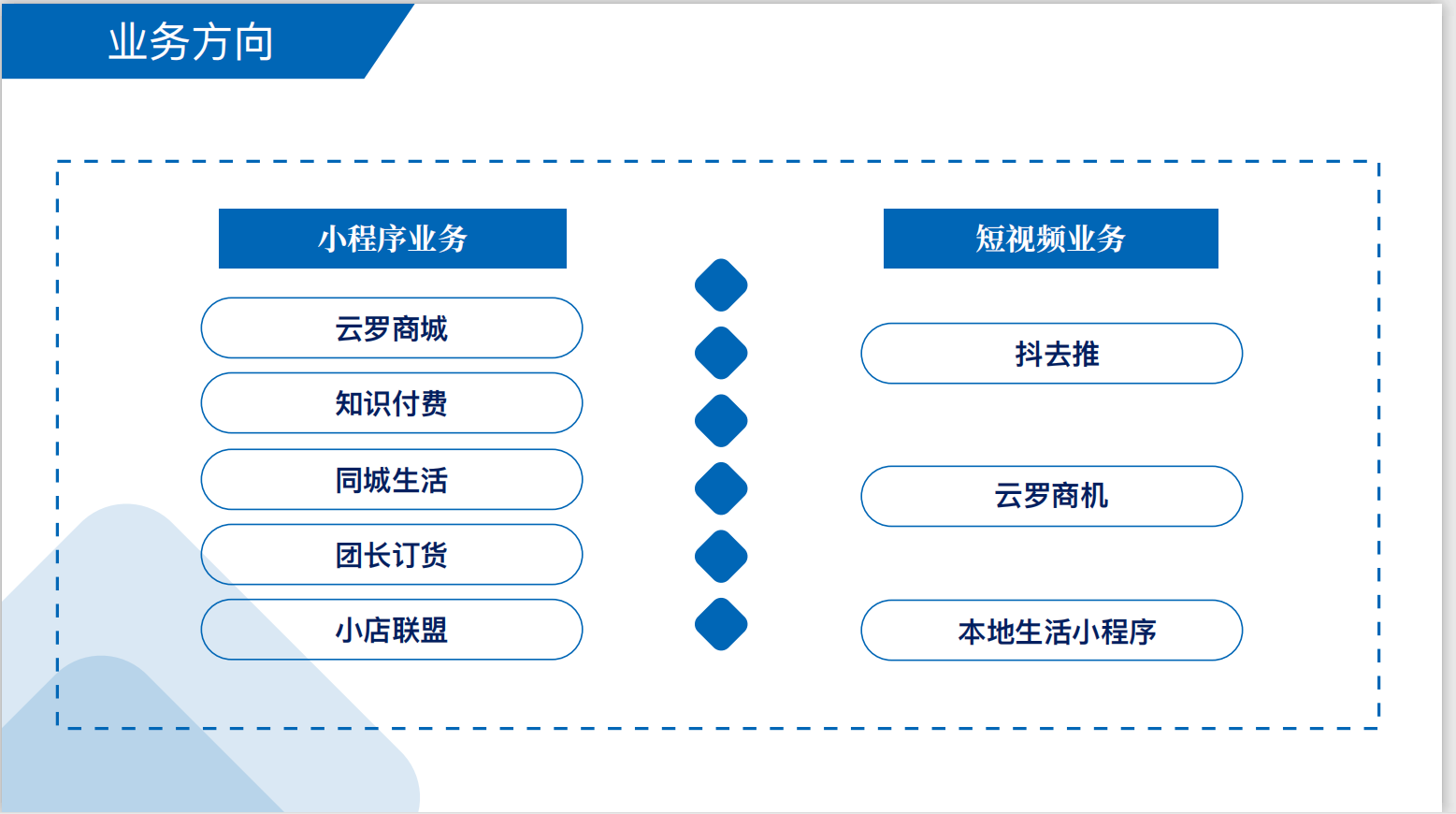 业务方向

小程序业务

云罗商城

知识付费

同城生活

团长订货

小店联盟

短视频业务

抖去推

云罗商机

本地生活小程序